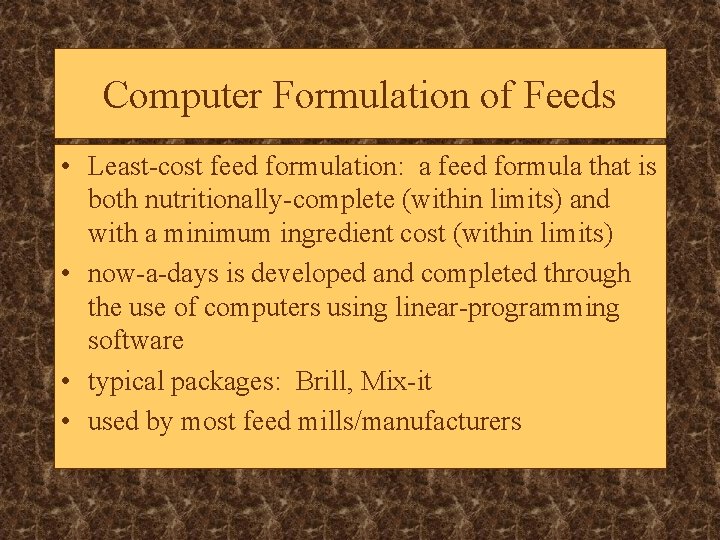 Computer Formulation of Feeds

• Least-cost feed formulation: a feed formula that is both nutritionally-complete (within limits) and with a minimum ingredient cost (within limits)
• now-a-days is developed and completed through the use of computers using linear-programming software
• typical packages: Brill, Mix-it
• used by most feed mills/manufacturers